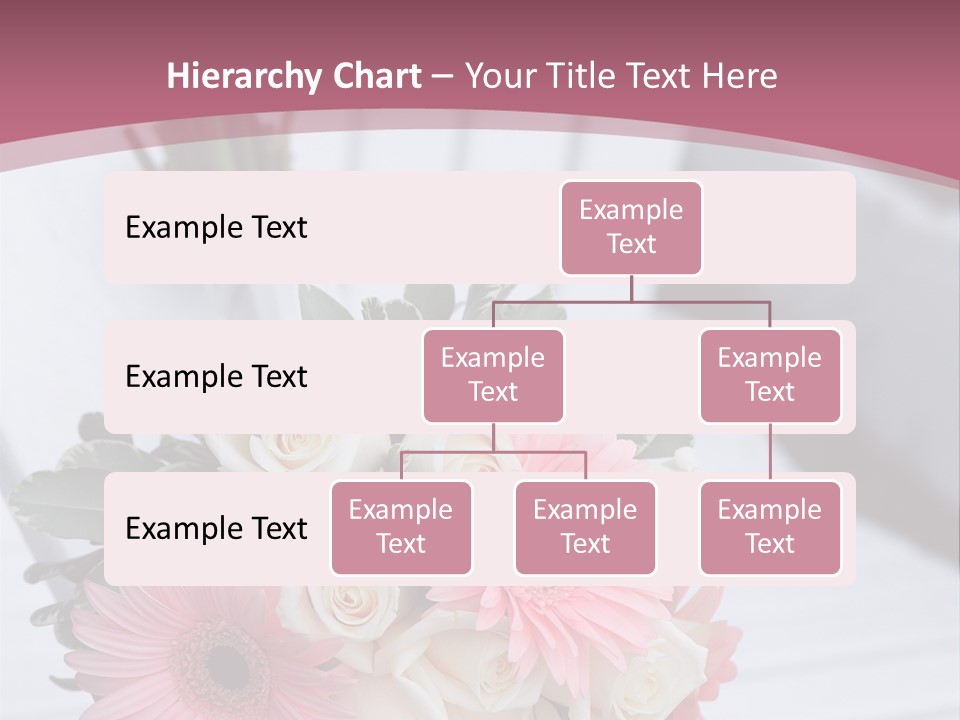 Hierarchy Chart – Your Title Text Here

Example Text

Example Text

Example Text

Example Text

Example Text

Example Text

Example Text

Example Text

Example Text